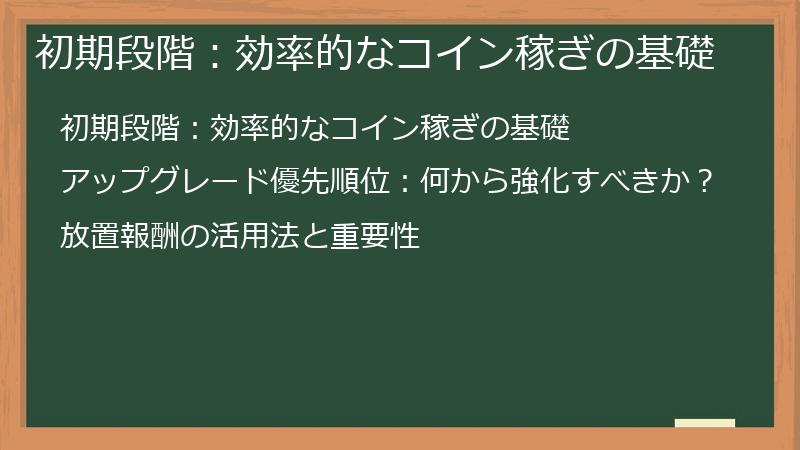 初期段階：効率的なコイン稼ぎの基礎

初期段階：効率的なコイン稼ぎの基礎

アップグレード優先順位：何から強化すべきか？

放置報酬の活用法と重要性